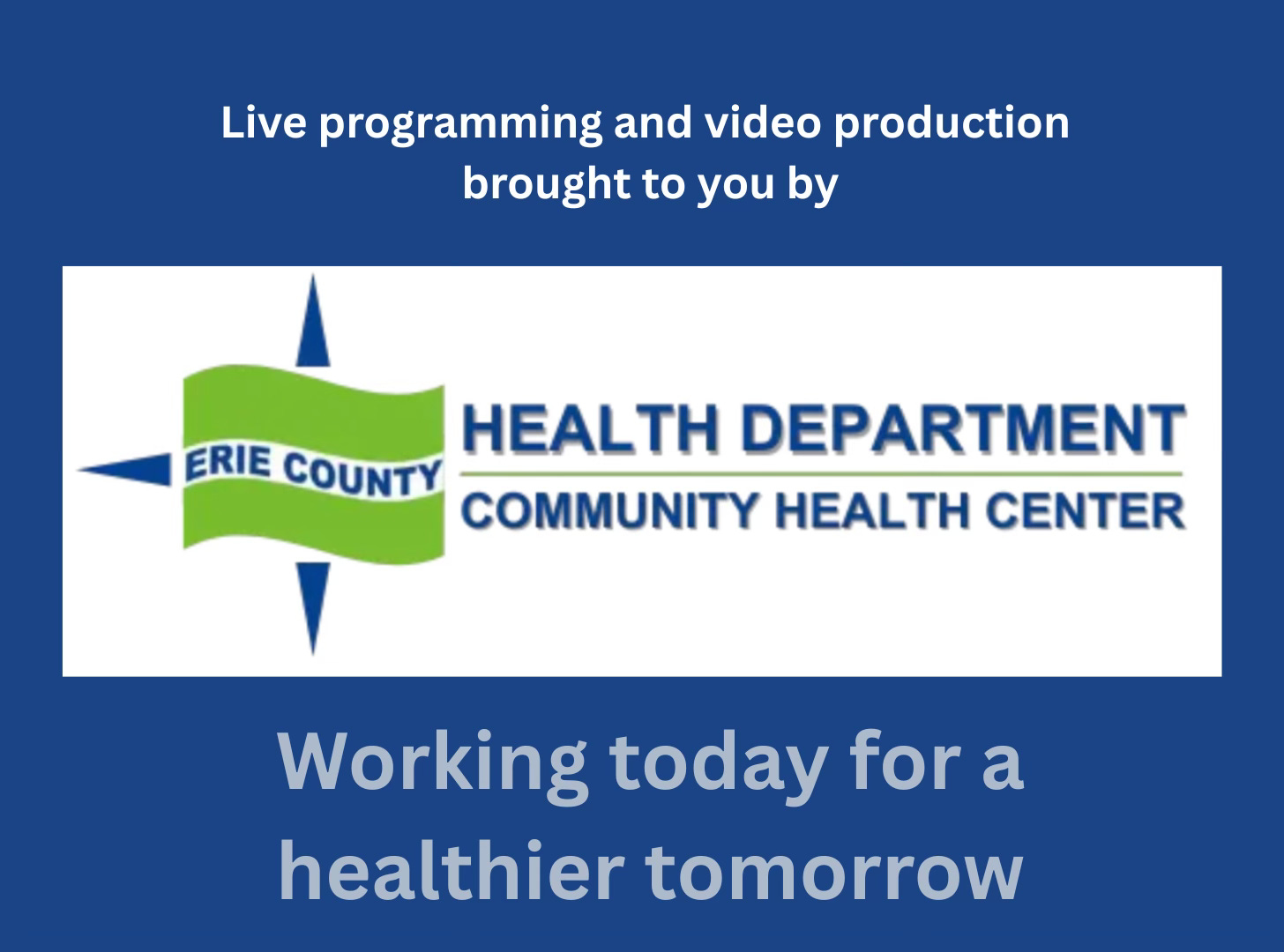 Live programming and video production brought to you by

ERIE COUNTY

HEALTH DEPARTMENT

COMMUNITY HEALTH CENTER

Working today for a healthier tomorrow